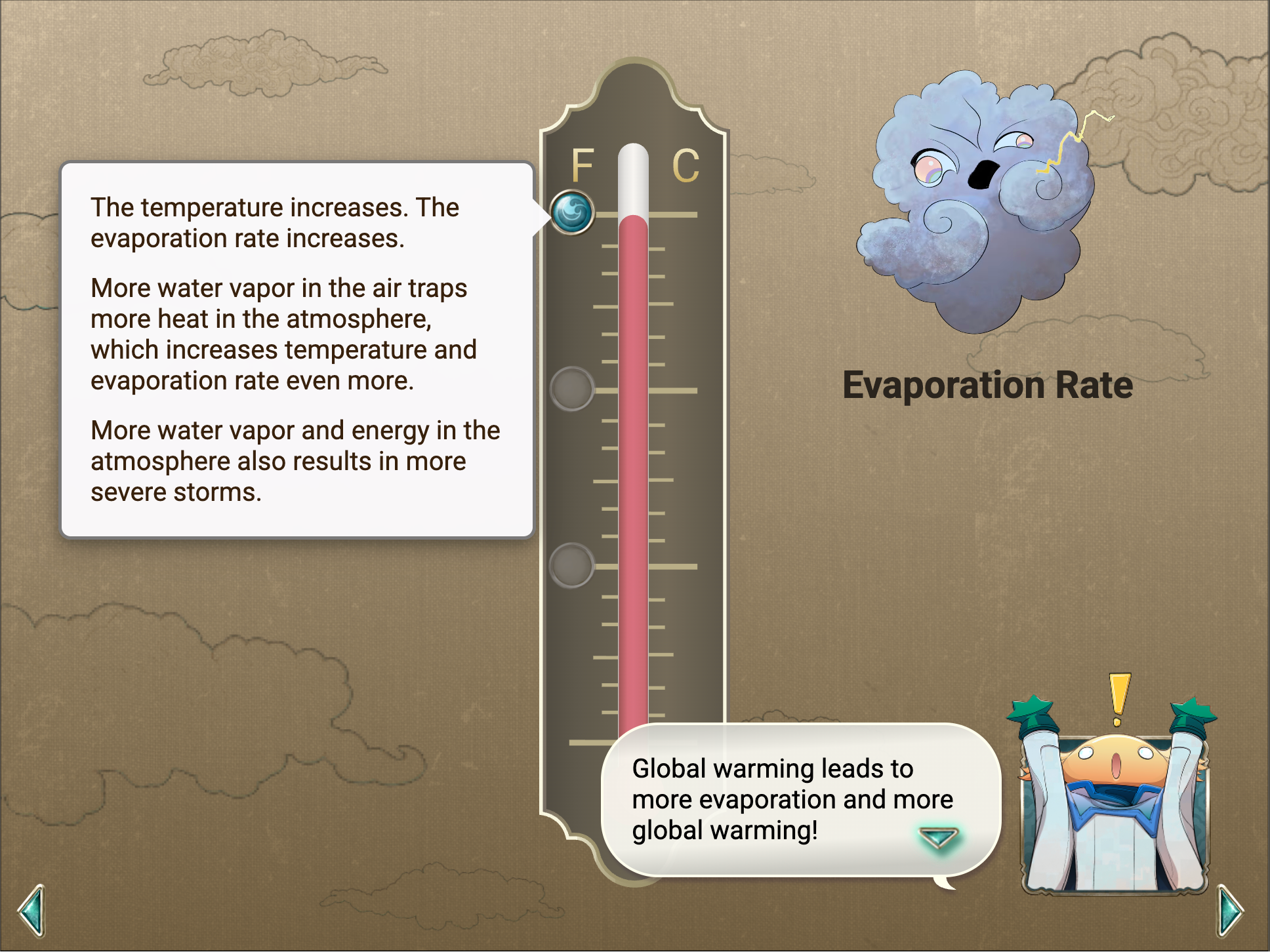 The temperature increases. The evaporation rate increases.

More water vapor in the air traps more heat in the atmosphere, which increases temperature and evaporation rate even more.

More water vapor and energy in the atmosphere also results in more severe storms.

F

C

Evaporation Rate

Global warming leads to more evaporation and more global warming!